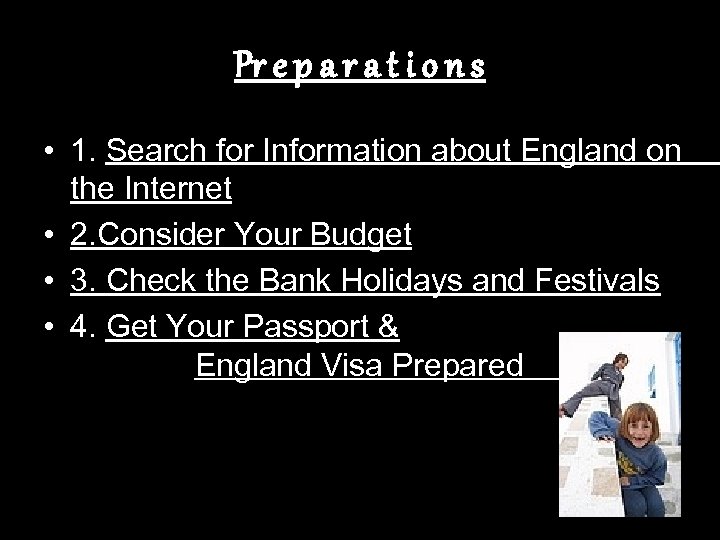 Preparations

• 1. Search for Information about England on the Internet
• 2.Consider Your Budget
• 3. Check the Bank Holidays and Festivals
• 4. Get Your Passport & England Visa Prepared